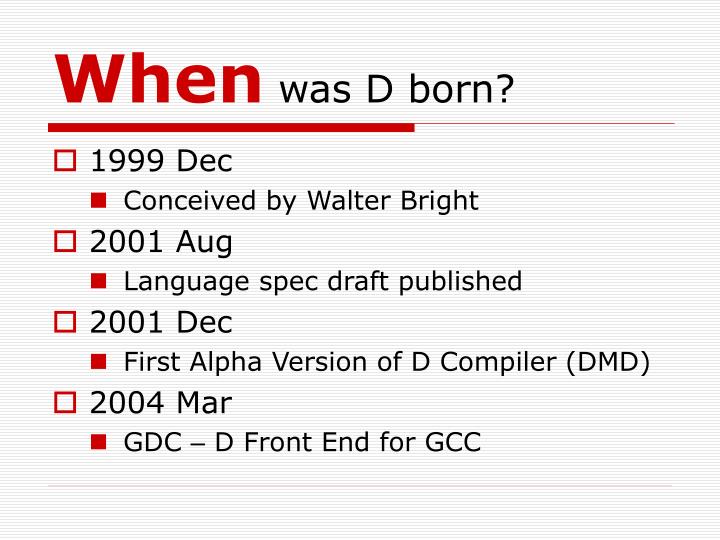 When was D born?

1999 Dec
Conceived by Walter Bright

2001 Aug
Language spec draft published

2001 Dec
First Alpha Version of D Compiler (DMD)

2004 Mar
GDC – D Front End for GCC